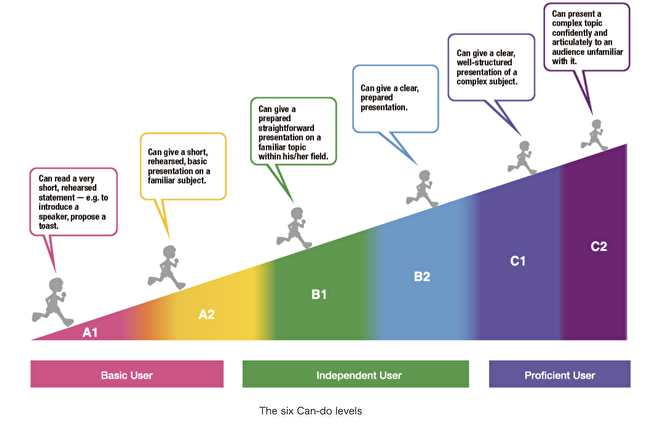 Can read a very short, rehearsed statement — e.g. to introduce a speaker, propose a toast.

Can give a short, rehearsed, basic presentation on a familiar subject.

Can give a prepared straightforward presentation on a familiar topic within his/her field.

Can give a clear, prepared presentation.

Can give a clear, well-structured presentation of a complex subject.

Can present a complex topic confidently and articulately to an audience unfamiliar with it.

A1

A2

B1

B2

C1

C2

Basic User

Independent User

Proficient User

The six Can-do levels